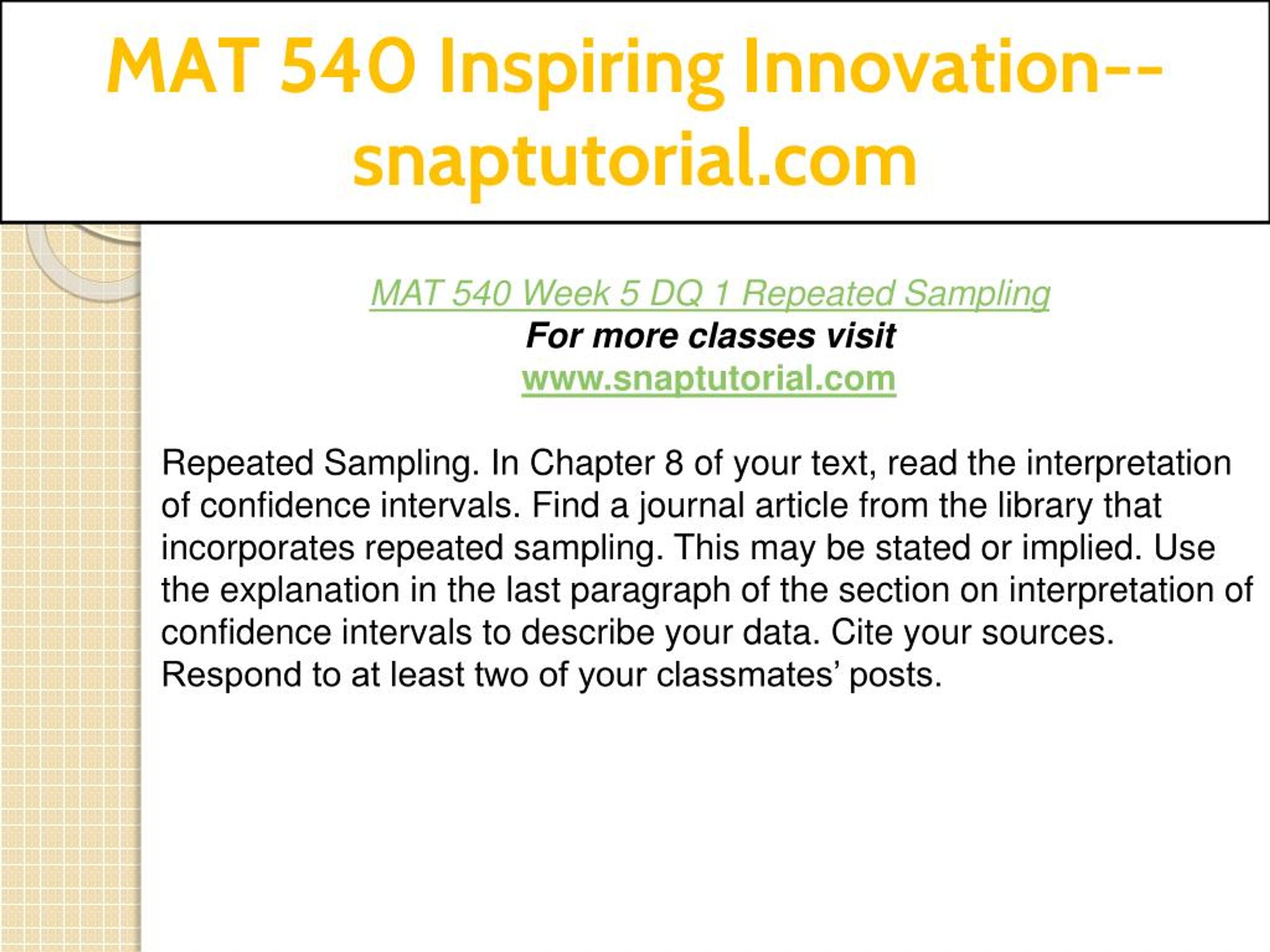 MAT 540 Inspiring Innovation--snaptutorial.com

MAT 540 Week 5 DQ 1 Repeated Sampling
For more classes visit
www.snaptutorial.com

Repeated Sampling. In Chapter 8 of your text, read the interpretation of confidence intervals. Find a journal article from the library that incorporates repeated sampling. This may be stated or implied. Use the explanation in the last paragraph of the section on interpretation of confidence intervals to describe your data. Cite your sources. Respond to at least two of your classmates’ posts.